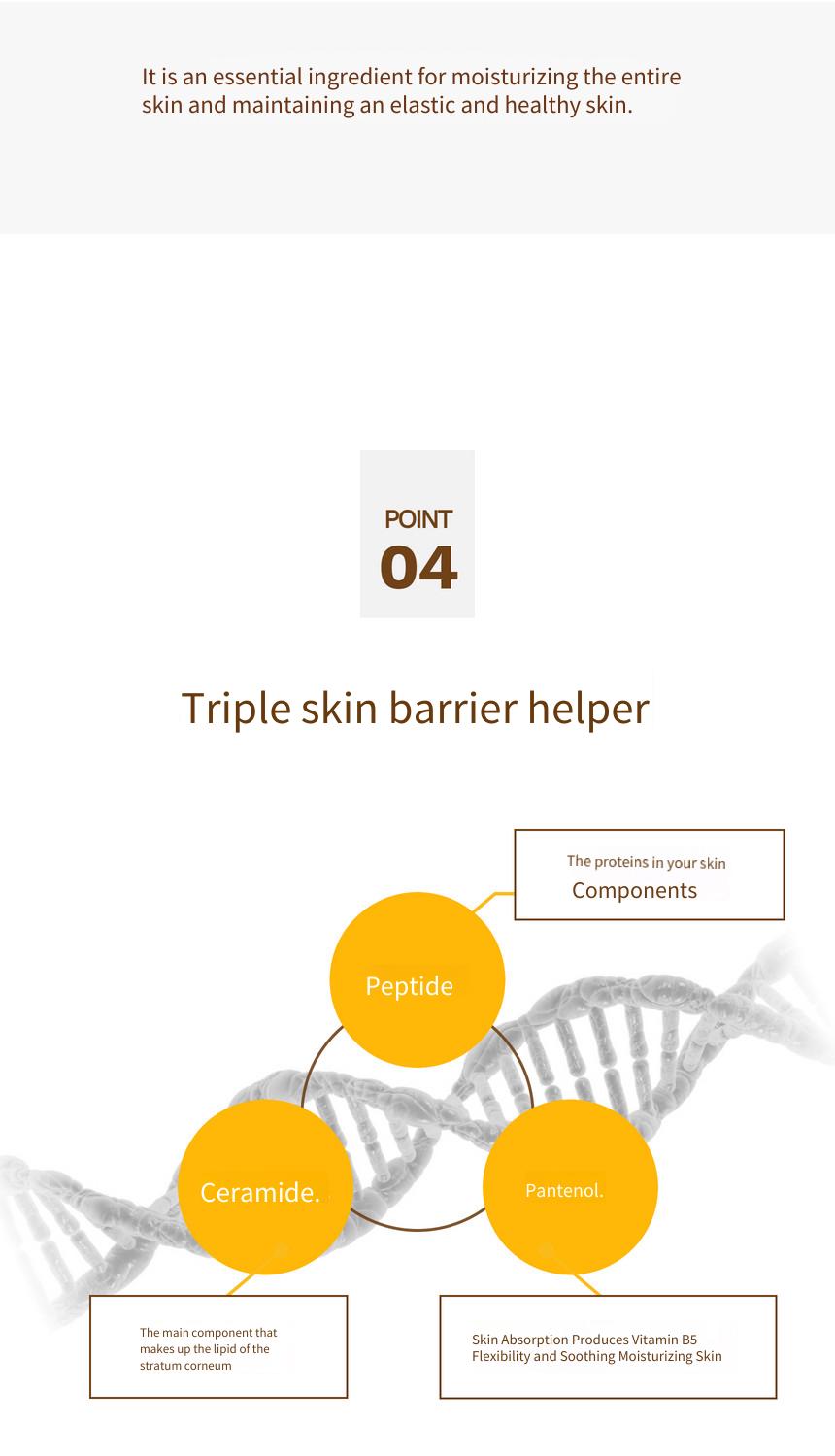 It is an essential ingredient for moisturizing the entire skin and maintaining an elastic and healthy skin.

POINT
04

Triple skin barrier helper

The proteins in your skin
Components

Peptide

Ceramide.

Pantenol.

The main component that makes up the lipid of the stratum corneum

Skin Absorption Produces Vitamin B5
Flexibility and Soothing Moisturizing Skin